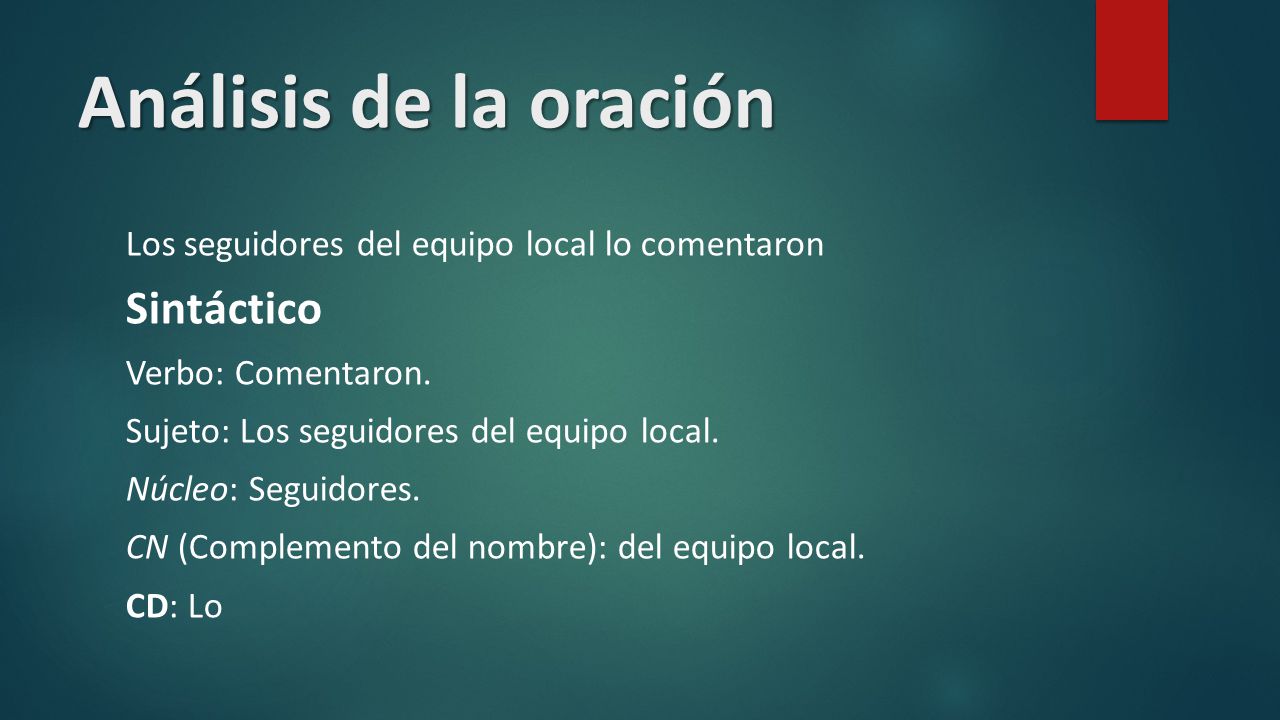 Análisis de la oración

Los seguidores del equipo local lo comentaron

Sintáctico

Verbo: Comentaron.

Sujeto: Los seguidores del equipo local.

Núcleo: Seguidores.

CN (Complemento del nombre): del equipo local.

CD: Lo